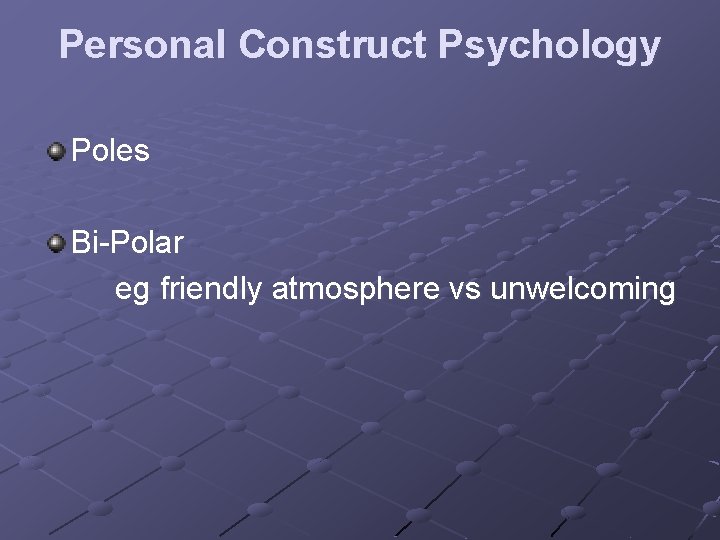 Personal Construct Psychology

Poles

Bi-Polar

eg friendly atmosphere vs unwelcoming